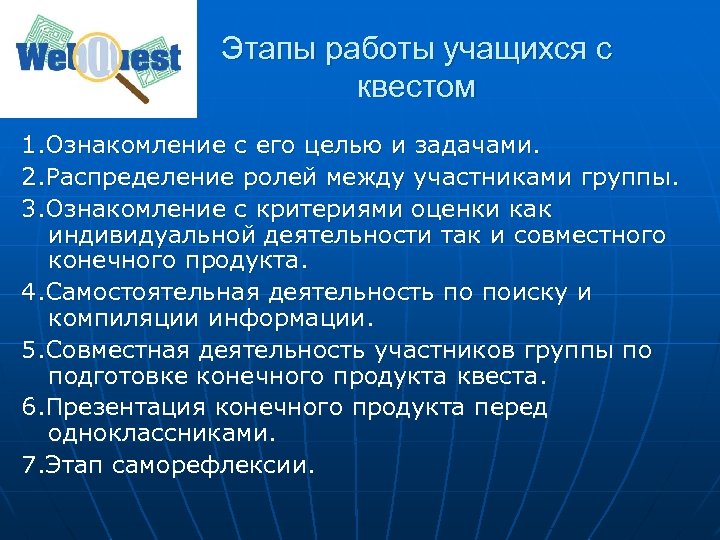 WebQuest

Этапы работы учащихся с квестом

1.Ознакомление с его целью и задачами.
2.Распределение ролей между участниками группы.
3.Ознакомление с критериями оценки как индивидуальной деятельности так и совместного конечного продукта.
4.Самостоятельная деятельность по поиску и компиляции информации.
5.Совместная деятельность участников группы по подготовке конечного продукта квеста.
6.Презентация конечного продукта перед одноклассниками.
7.Этап саморефлексии.